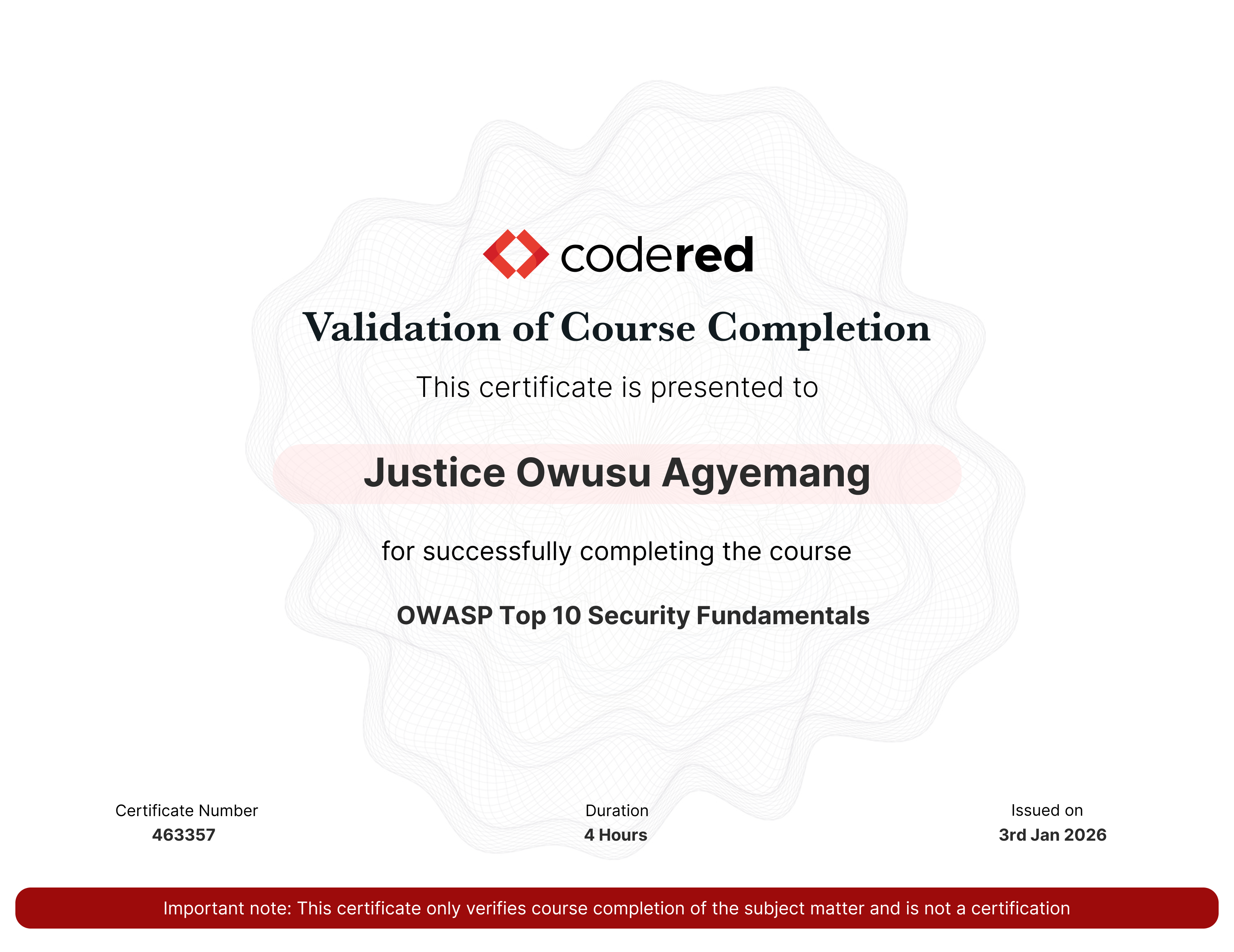 codered

Validation of Course Completion

This certificate is presented to

Justice Owusu Agyemang

for successfully completing the course

OWASP Top 10 Security Fundamentals

Certificate Number
463357

Duration
4 Hours

Issued on
3rd Jan 2026

Important note: This certificate only verifies course completion of the subject matter and is not a certification